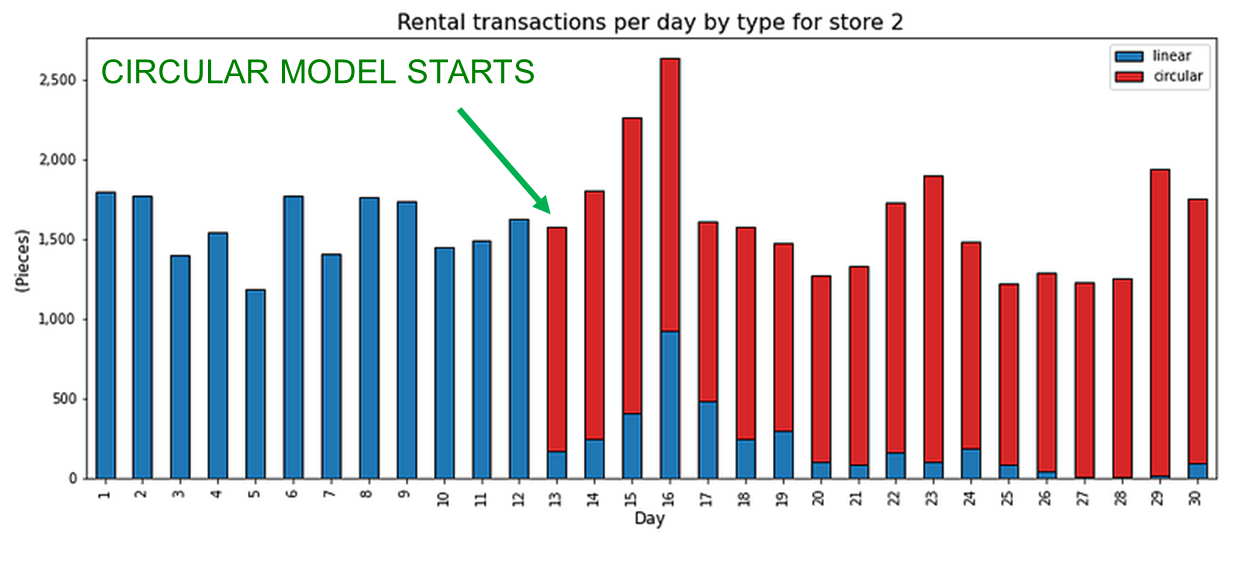 Rental transactions per day by type for store 2

CIRCULAR MODEL STARTS

linear
circular

(Pieces)

2,500
2,000
1,500
1,000
500
0

1 2 3 4 5 6 7 8 9 10 11 12 13 14 15 16 17 18 19 20 21 22 23 24 25 26 27 28 29 30

Day